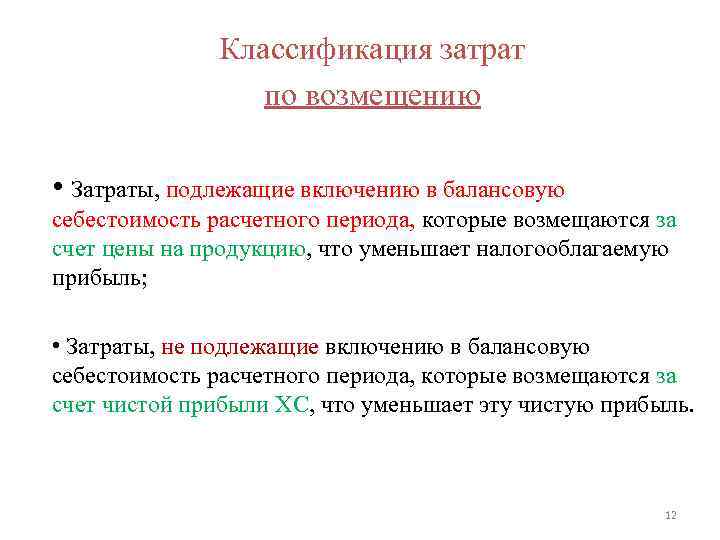 Классификация затрат
по возмещению

• Затраты, подлежащие включению в балансовую себестоимость расчетного периода, которые возмещаются за счет цены на продукцию, что уменьшает налогооблагаемую прибыль;

• Затраты, не подлежащие включению в балансовую себестоимость расчетного периода, которые возмещаются за счет чистой прибыли ХС, что уменьшает эту чистую прибыль.

12